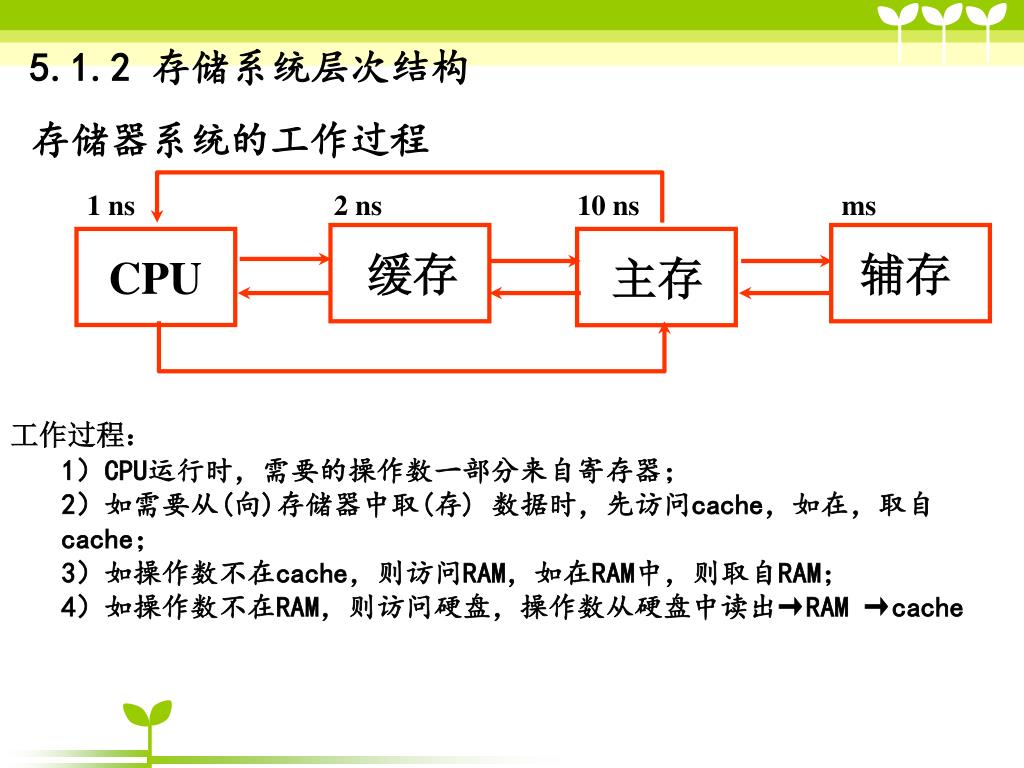 5.1.2 存储系统层次结构

存储器系统的工作过程

1 ns

2 ns

10 ns

ms

CPU

缓存

主存

辅存

工作过程：

1）CPU运行时，需要的操作数一部分来自寄存器；

2）如需要从(向)存储器中取(存) 数据时，先访问cache，如在，取自cache；

3）如操作数不在cache，则访问RAM，如在RAM中，则取自RAM；

4）如操作数不在RAM，则访问硬盘，操作数从硬盘中读出→RAM →cache